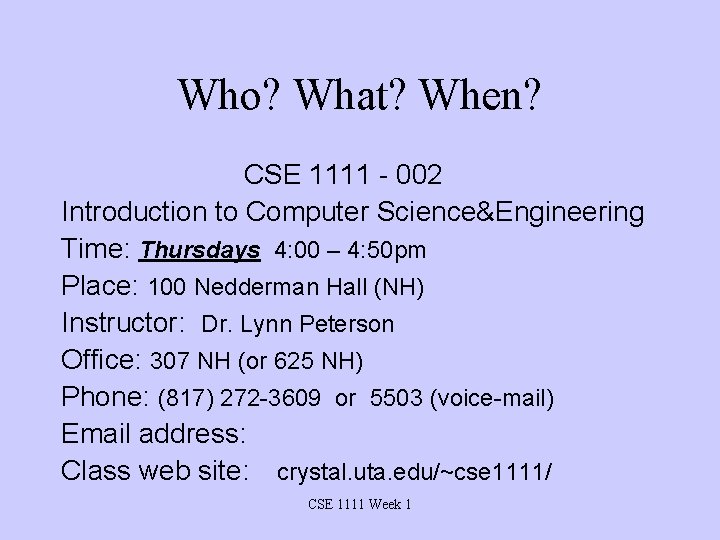 Who? What? When?

CSE 1111 - 002

Introduction to Computer Science&Engineering

Time: Thursdays 4:00 – 4:50pm

Place: 100 Nedderman Hall (NH)

Instructor: Dr. Lynn Peterson

Office: 307 NH (or 625 NH)

Phone: (817) 272-3609 or 5503 (voice-mail)

Email address:

Class web site: crystal.uta.edu/~cse1111/

CSE 1111 Week 1